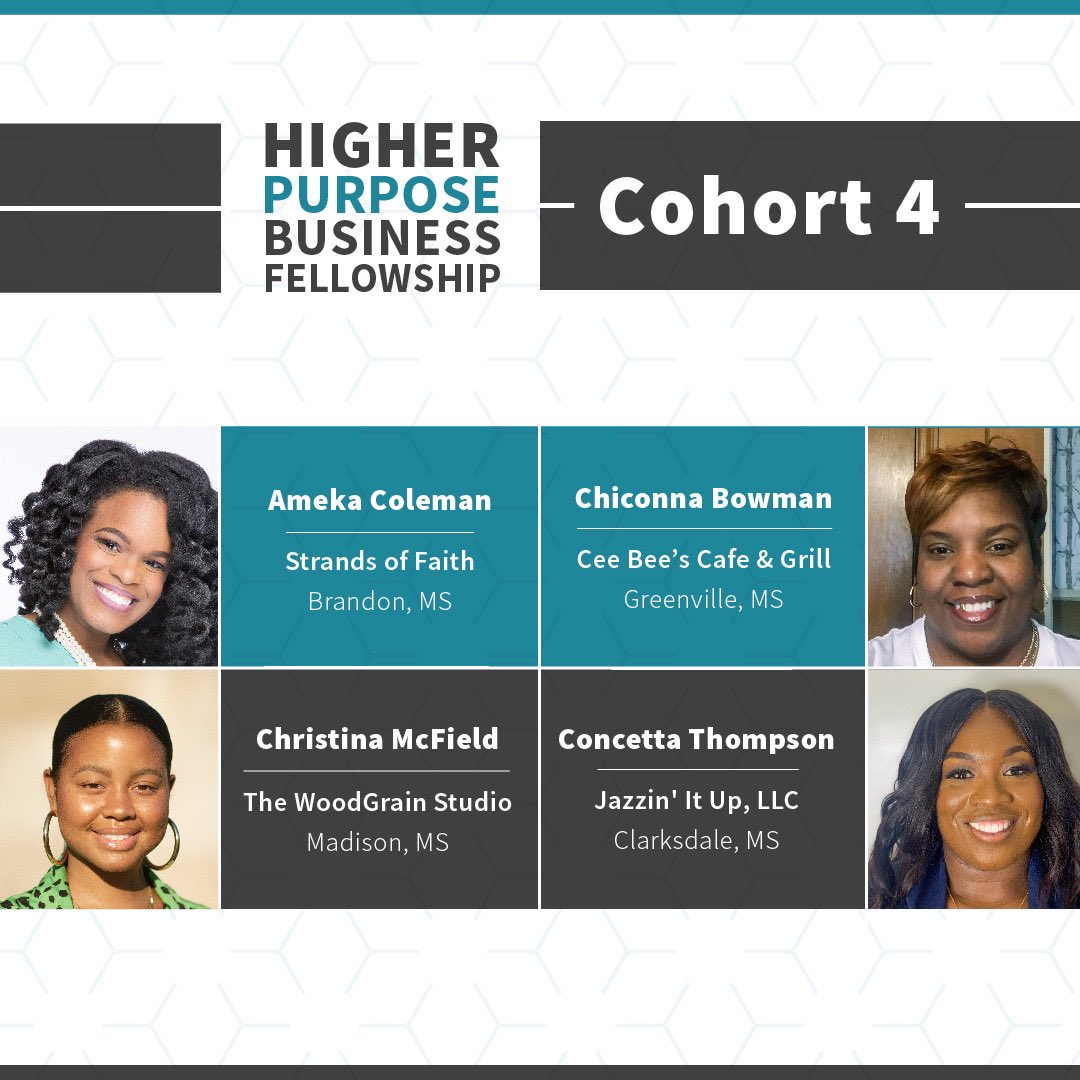 HIGHER PURPOSE BUSINESS FELLOWSHIP

Cohort 4

Ameka Coleman
Strands of Faith
Brandon, MS

Chiconna Bowman
Cee Bee's Cafe & Grill
Greenville, MS

Christina McField
The WoodGrain Studio
Madison, MS

Concetta Thompson
Jazzin' It Up, LLC
Clarksdale, MS